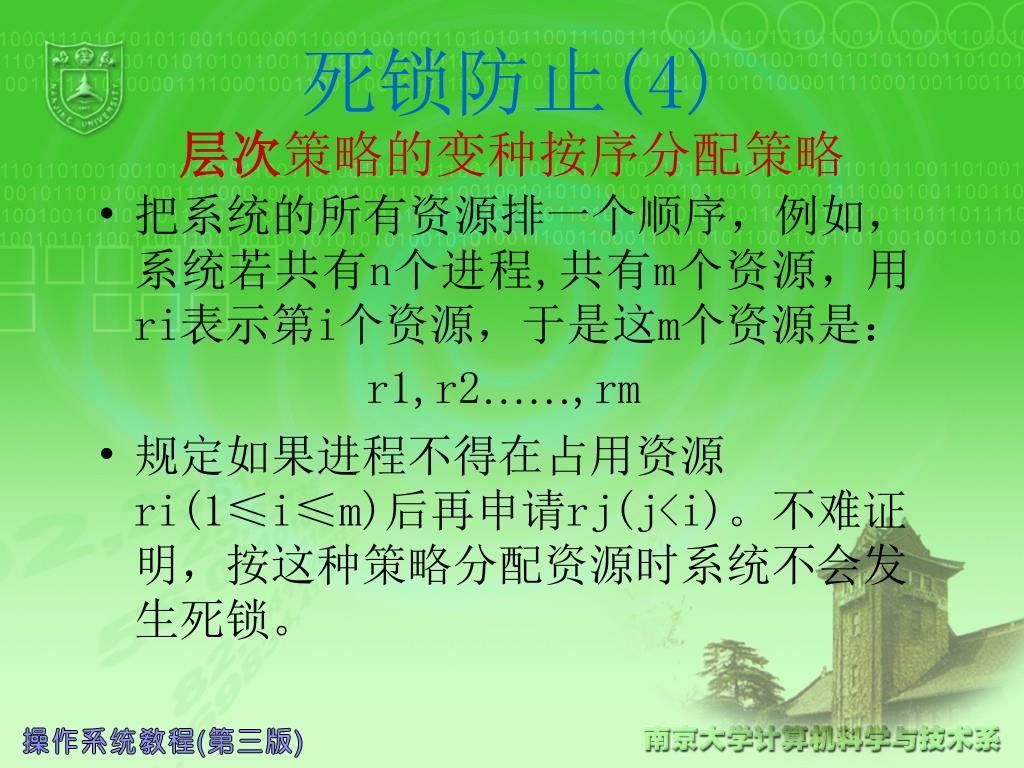 死锁防止(4)
层次策略的变种按序分配策略

• 把系统的所有资源排一个顺序，例如，系统若共有n个进程,共有m个资源，用ri表示第i个资源，于是这m个资源是：

r1,r2……,rm

• 规定如果进程不得在占用资源ri(1≤i≤m)后再申请rj(j<i)。不难证明，按这种策略分配资源时系统不会发生死锁。

操作系统教程(第三版)

南京大学计算机科学与技术系